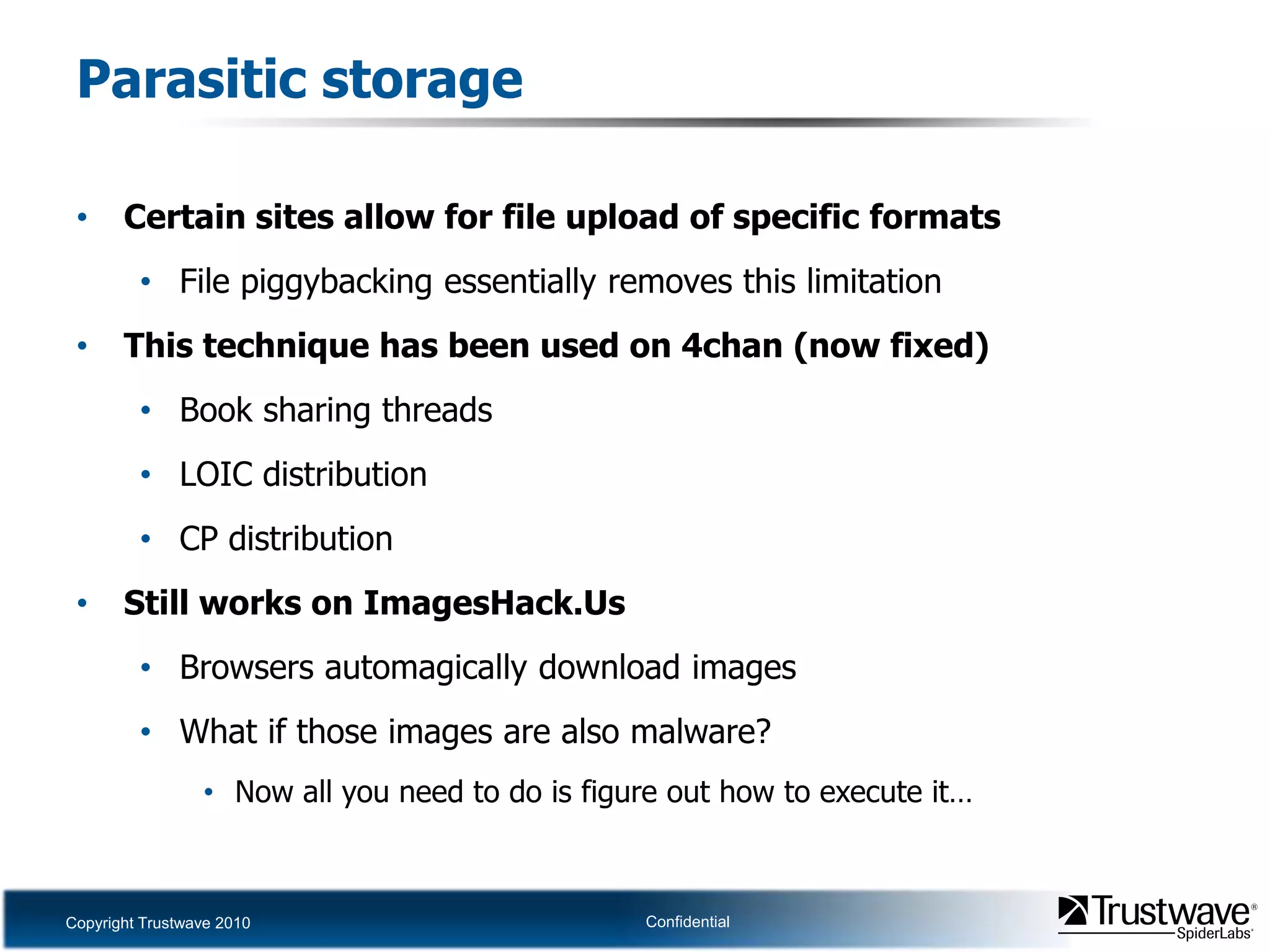 Parasitic storage

• Certain sites allow for file upload of specific formats
  • File piggybacking essentially removes this limitation
• This technique has been used on 4chan (now fixed)
  • Book sharing threads
  • LOIC distribution
  • CP distribution
• Still works on ImagesHack.Us
  • Browsers automagically download images
  • What if those images are also malware?
    • Now all you need to do is figure out how to execute it…

Copyright Trustwave 2010

Confidential

Trustwave® SpiderLabs®